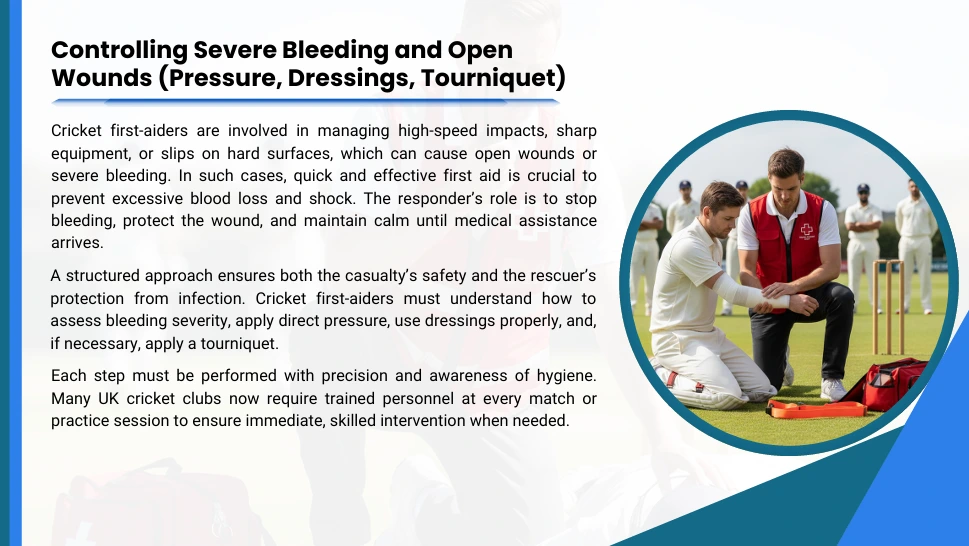 Controlling Severe Bleeding and Open Wounds (Pressure, Dressings, Tourniquet)

Cricket first-aiders are involved in managing high-speed impacts, sharp equipment, or slips on hard surfaces, which can cause open wounds or severe bleeding. In such cases, quick and effective first aid is crucial to prevent excessive blood loss and shock. The responder's role is to stop bleeding, protect the wound, and maintain calm until medical assistance arrives.

A structured approach ensures both the casualty's safety and the rescuer's protection from infection. Cricket first-aiders must understand how to assess bleeding severity, apply direct pressure, use dressings properly, and, if necessary, apply a tourniquet.

Each step must be performed with precision and awareness of hygiene. Many UK cricket clubs now require trained personnel at every match or practice session to ensure immediate, skilled intervention when needed.